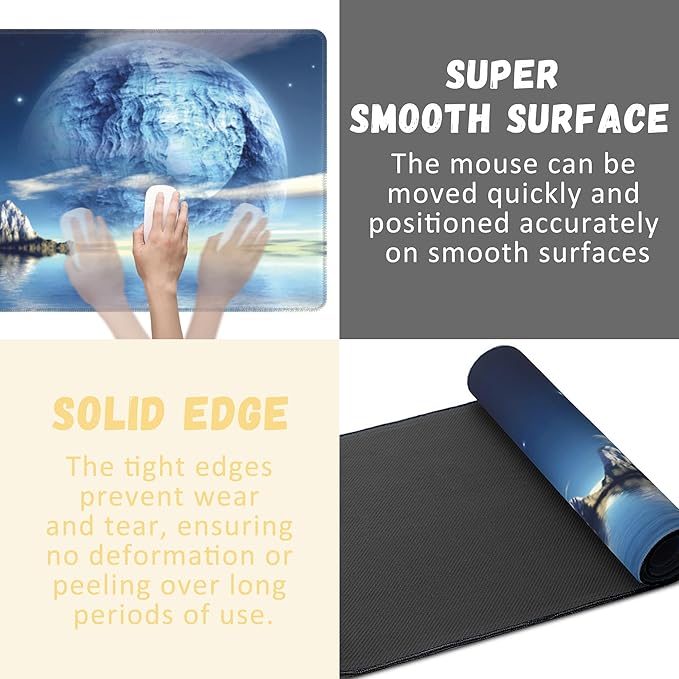 SUPER SMOOTH SURFACE

The mouse can be moved quickly and positioned accurately on smooth surfaces

SOLID EDGE

The tight edges prevent wear and tear, ensuring no deformation or peeling over long periods of use.